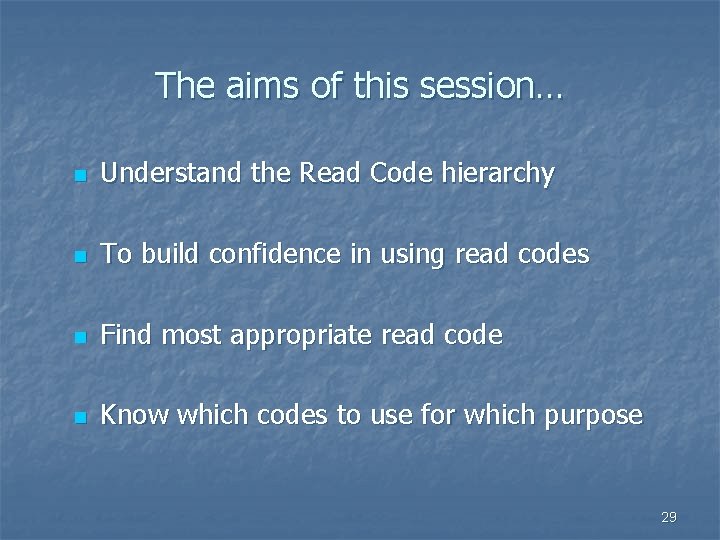 The aims of this session…

- Understand the Read Code hierarchy
- To build confidence in using read codes
- Find most appropriate read code
- Know which codes to use for which purpose

29